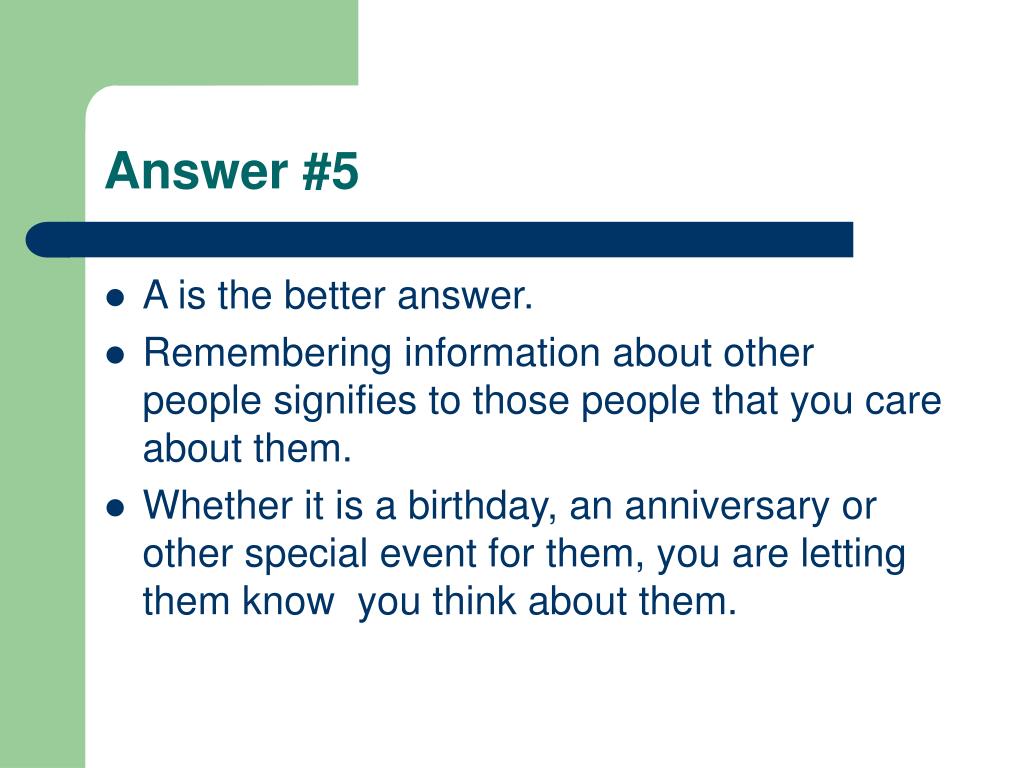 Answer #5

- A is the better answer.
- Remembering information about other people signifies to those people that you care about them.
- Whether it is a birthday, an anniversary or other special event for them, you are letting them know  you think about them.